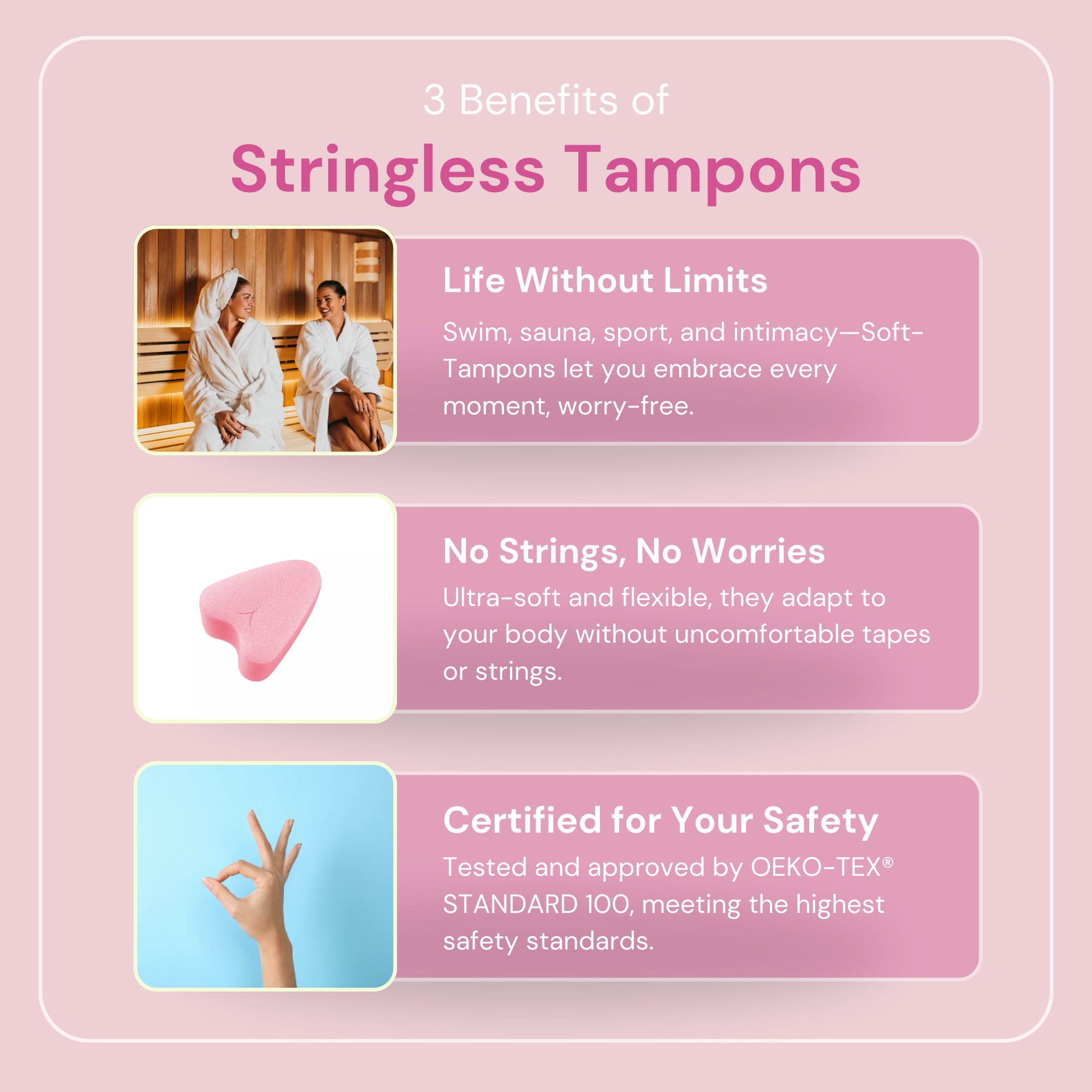 3 Benefits of
Stringless Tampons

Life Without Limits
Swim, sauna, sport, and intimacy—Soft-Tampons let you embrace every moment, worry-free.

No Strings, No Worries
Ultra-soft and flexible, they adapt to your body without uncomfortable tapes or strings.

Certified for Your Safety
Tested and approved by OEKO-TEX® STANDARD 100, meeting the highest safety standards.